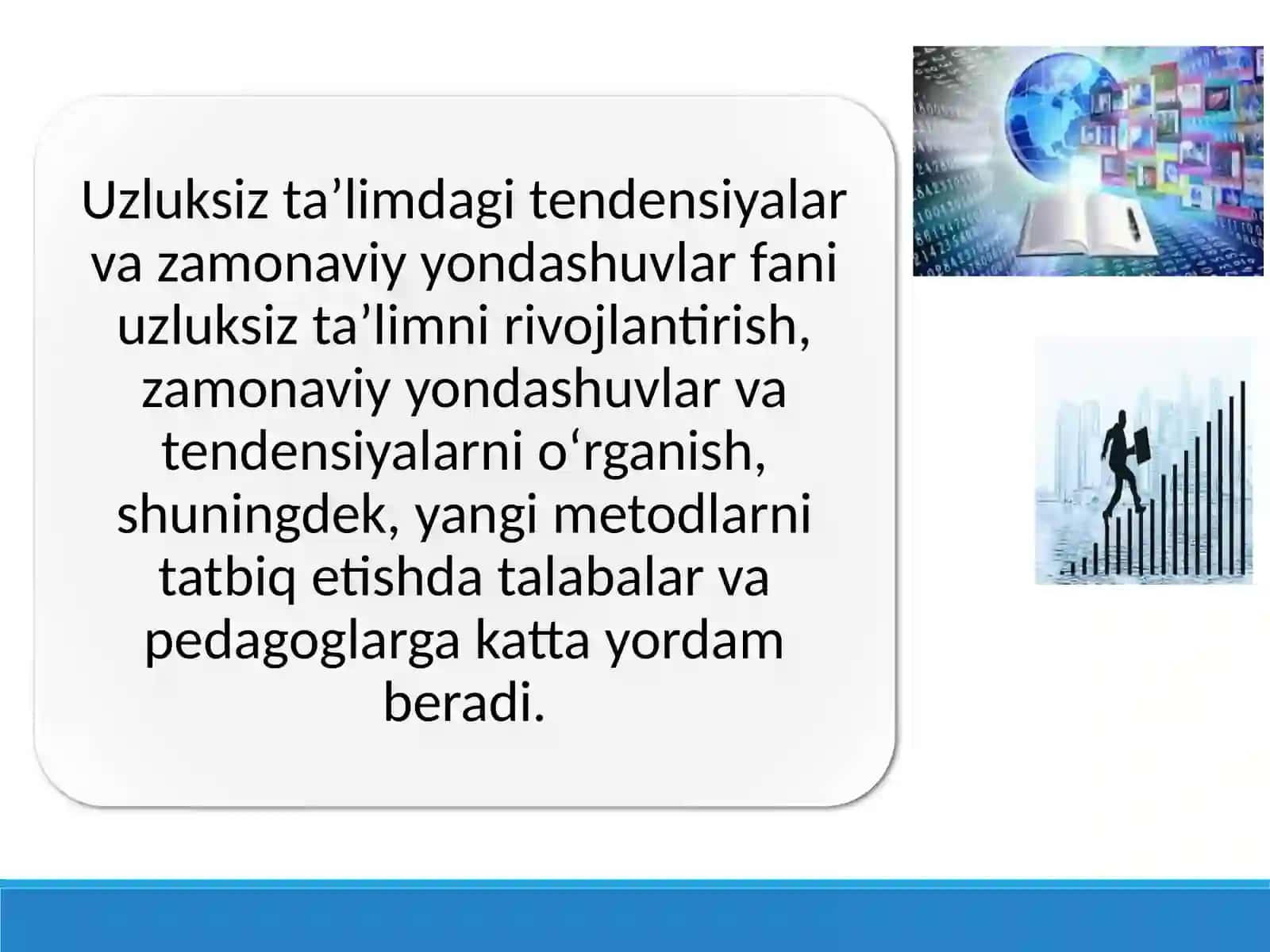 Uzluksiz ta’limdagi tendensiyalar va zamonaviy yondashuvlar fani uzluksiz ta’limni rivojlantirish, zamonaviy yondashuvlar va tendensiyalarni o‘rganish, shuningdek, yangi metodlarni tatbiq etishda talabalar va pedagoglarga katta yordam beradi.